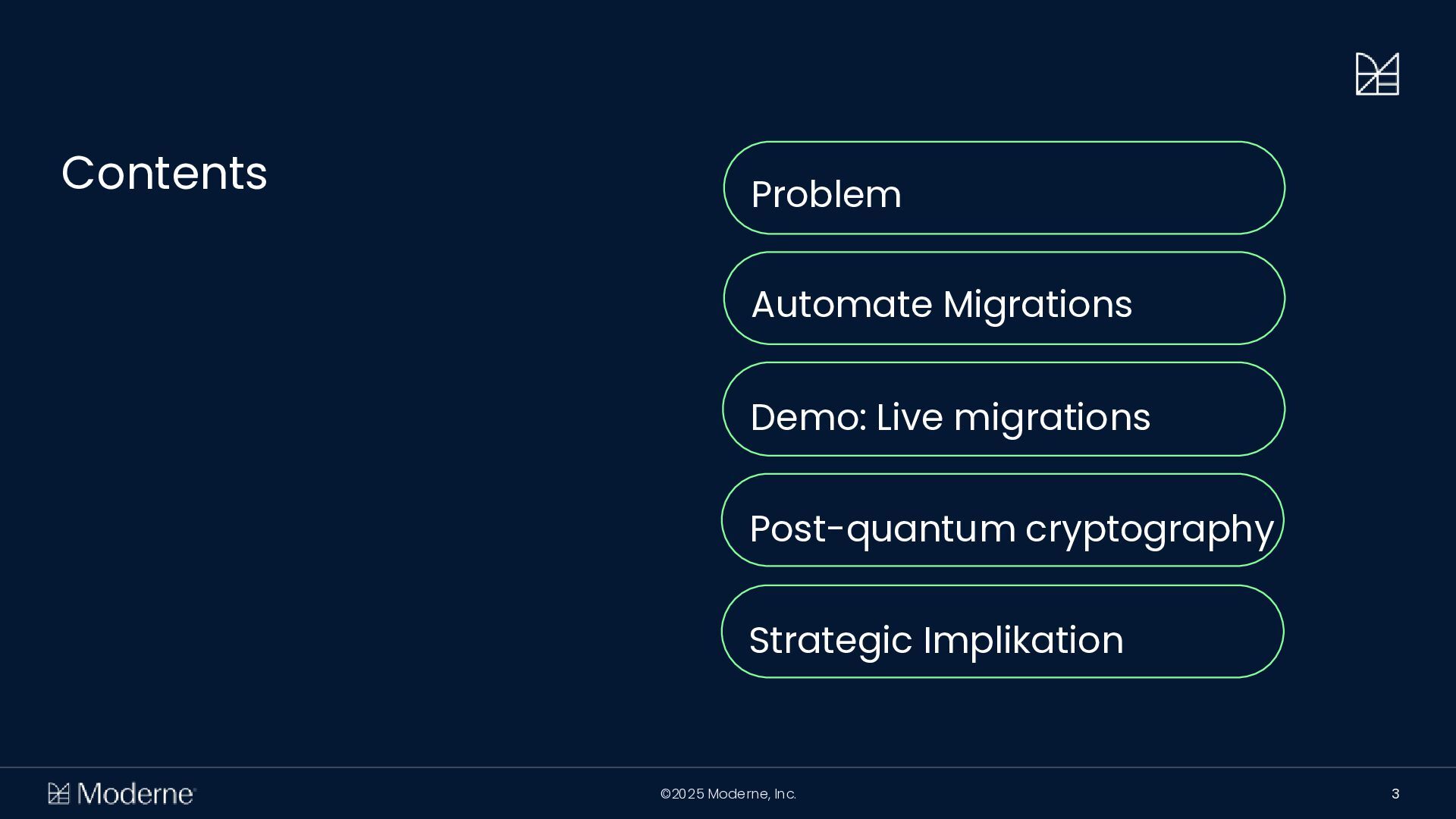 Contents

Problem

Automate Migrations

Demo: Live migrations

Post-quantum cryptography

Strategic Implikation

Moderne

©2025 Moderne, Inc.

3